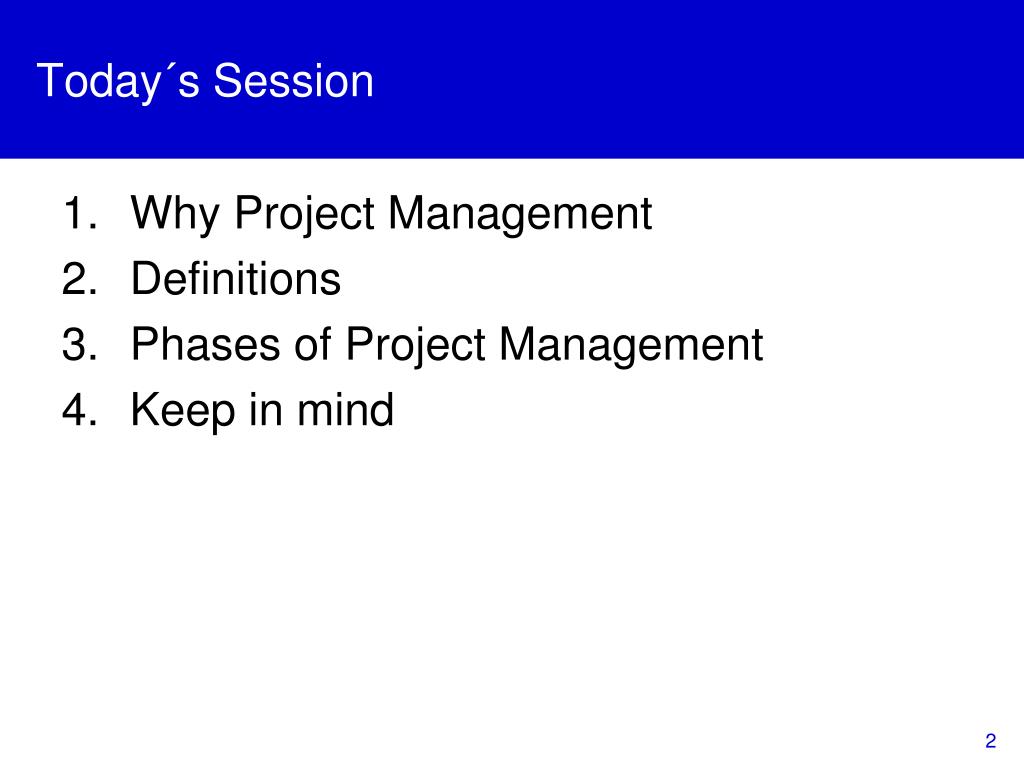 Today´s Session

1. Why Project Management
2. Definitions
3. Phases of Project Management
4. Keep in mind

2